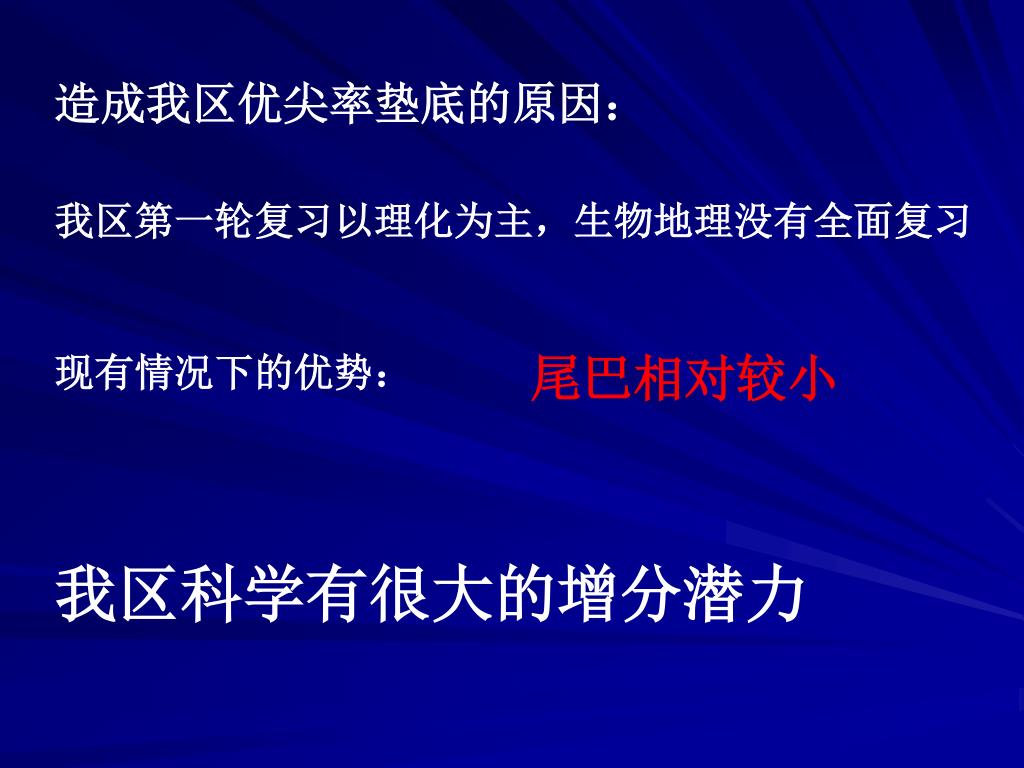 造成我区优尖率垫底的原因：

我区第一轮复习以理化为主，生物地理没有全面复习

现有情况下的优势： 尾巴相对较小

我区科学有很大的增分潜力